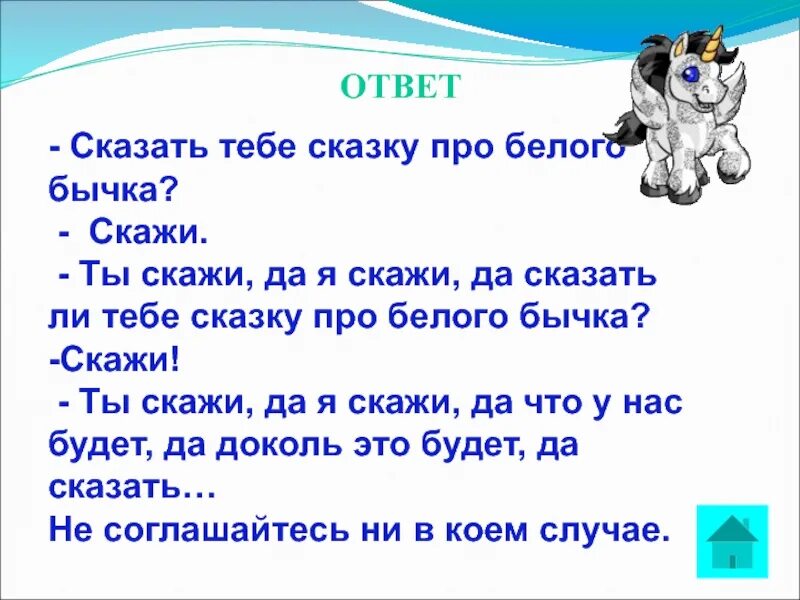 ОТВЕТ

- Сказать тебе сказку про белого бычка?
 - Скажи.
 - Ты скажи, да я скажи, да сказать ли тебе сказку про белого бычка?
-Скажи!
 - Ты скажи, да я скажи, да что у нас будет, да доколь это будет, да сказать…
Не соглашайтесь ни в коем случае.